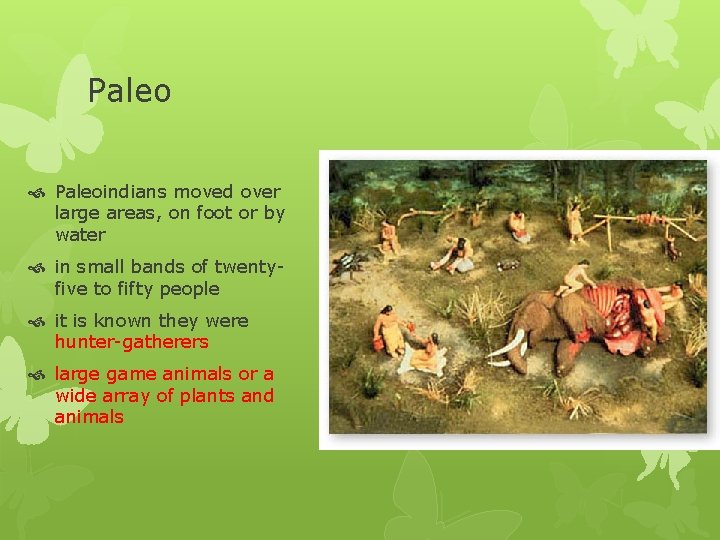 Paleo

Paleoindians moved over large areas, on foot or by water

in small bands of twenty-five to fifty people

it is known they were hunter-gatherers

large game animals or a wide array of plants and animals